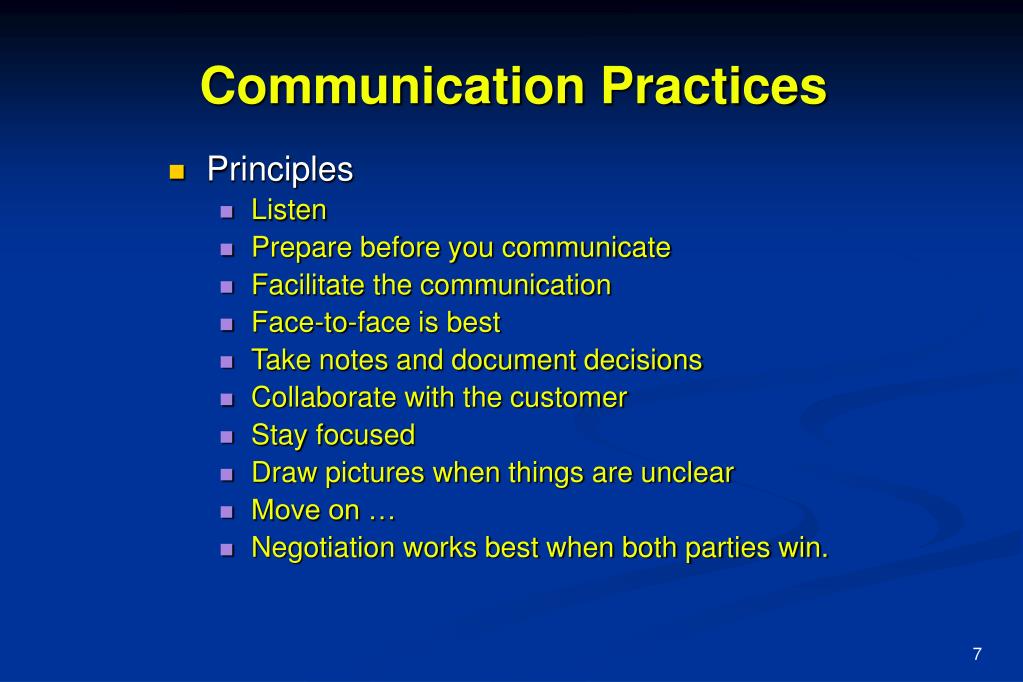 Communication Practices

- Principles
  - Listen
  - Prepare before you communicate
  - Facilitate the communication
  - Face-to-face is best
  - Take notes and document decisions
  - Collaborate with the customer
  - Stay focused
  - Draw pictures when things are unclear
  - Move on …
  - Negotiation works best when both parties win.

7